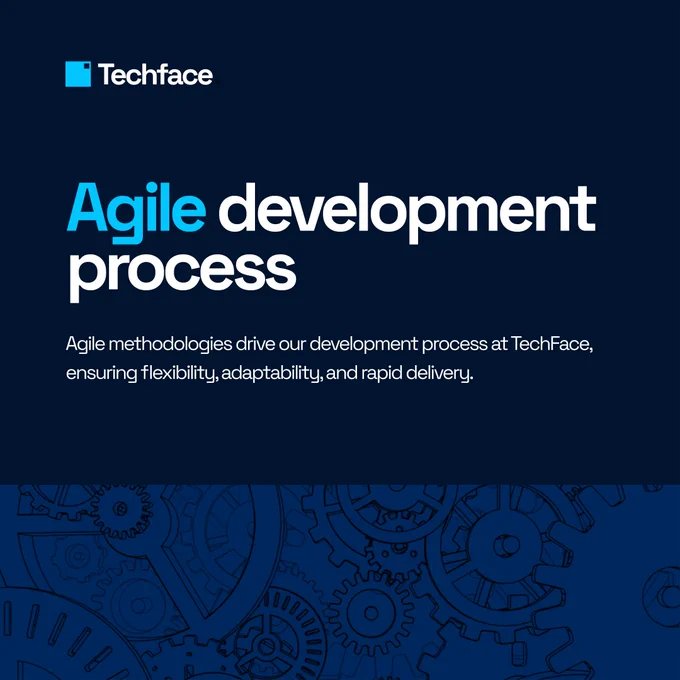 Techface

Agile development process

Agile methodologies drive our development process at TechFace, ensuring flexibility, adaptability, and rapid delivery.